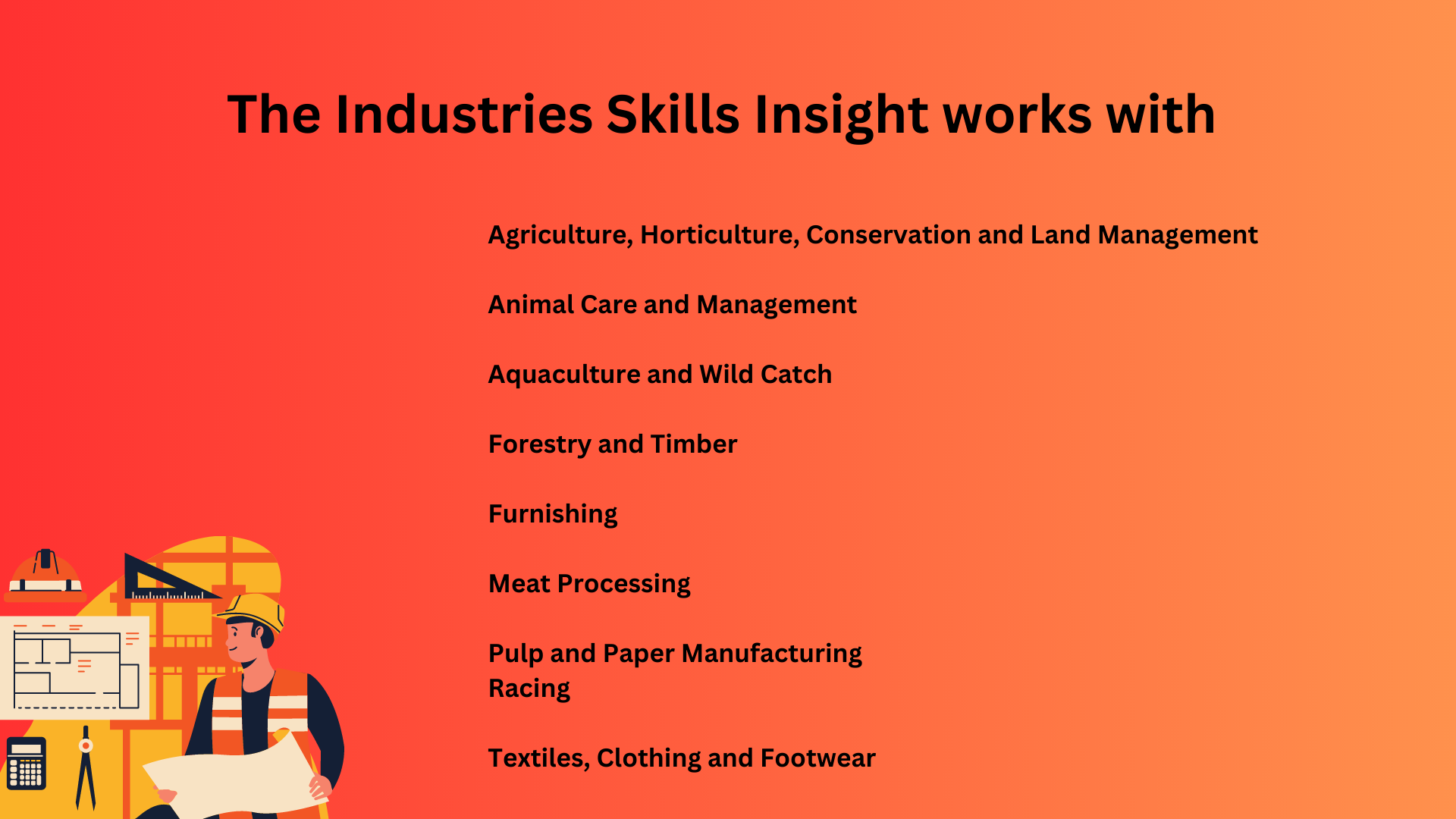 The Industries Skills Insight works with

Agriculture, Horticulture, Conservation and Land Management

Animal Care and Management

Aquaculture and Wild Catch

Forestry and Timber

Furnishing

Meat Processing

Pulp and Paper Manufacturing
Racing

Textiles, Clothing and Footwear